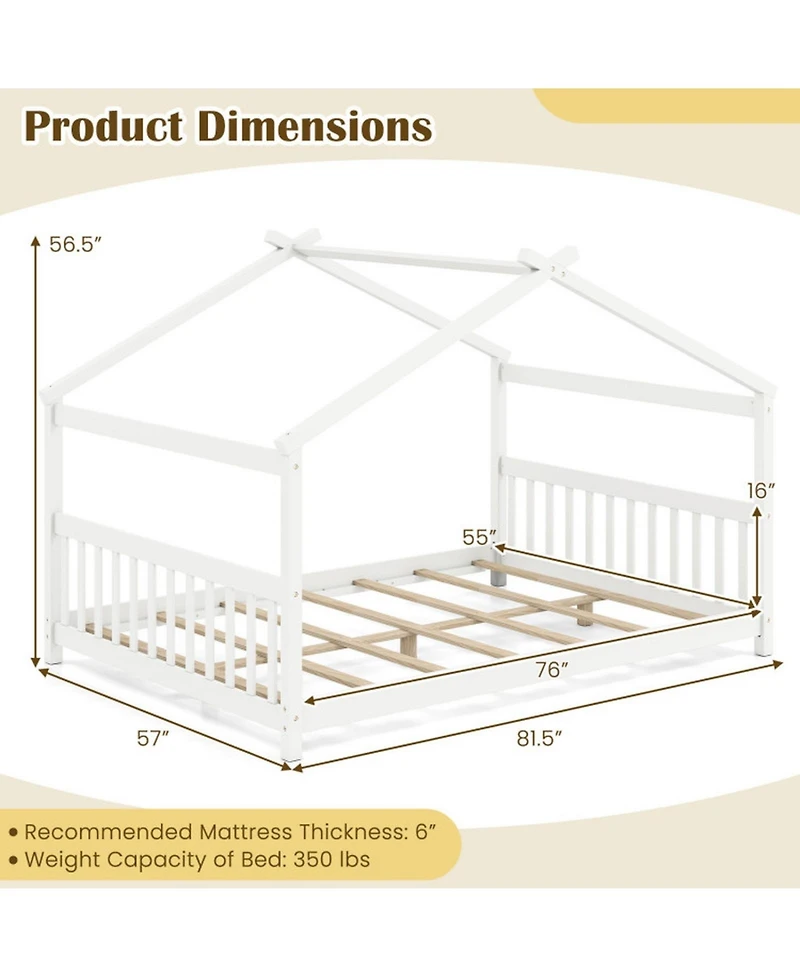 Product Dimensions

56.5″

16″

55″

76″

57″

81.5″

• Recommended Mattress Thickness: 6″
• Weight Capacity of Bed: 350 lbs